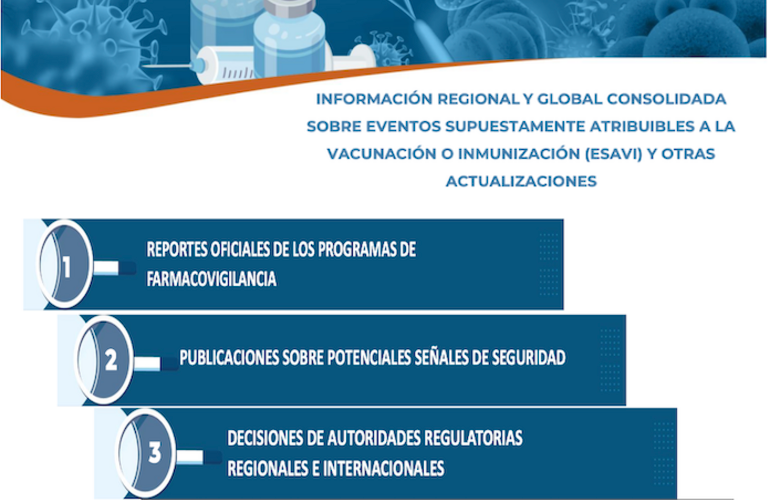 INFORMACIÓN REGIONAL Y GLOBAL CONSOLIDADA SOBRE EVENTOS SUPUESTAMENTE ATRIBUIBLES A LA VACUNACIÓN O INMUNIZACIÓN (ESAVI) Y OTRAS ACTUALIZACIONES

1 REPORTES OFICIALES DE LOS PROGRAMAS DE FARMACOVIGILANCIA

2 PUBLICACIONES SOBRE POTENCIALES SEÑALES DE SEGURIDAD

3 DECISIONES DE AUTORIDADES REGULATORIAS REGIONALES E INTERNACIONALES